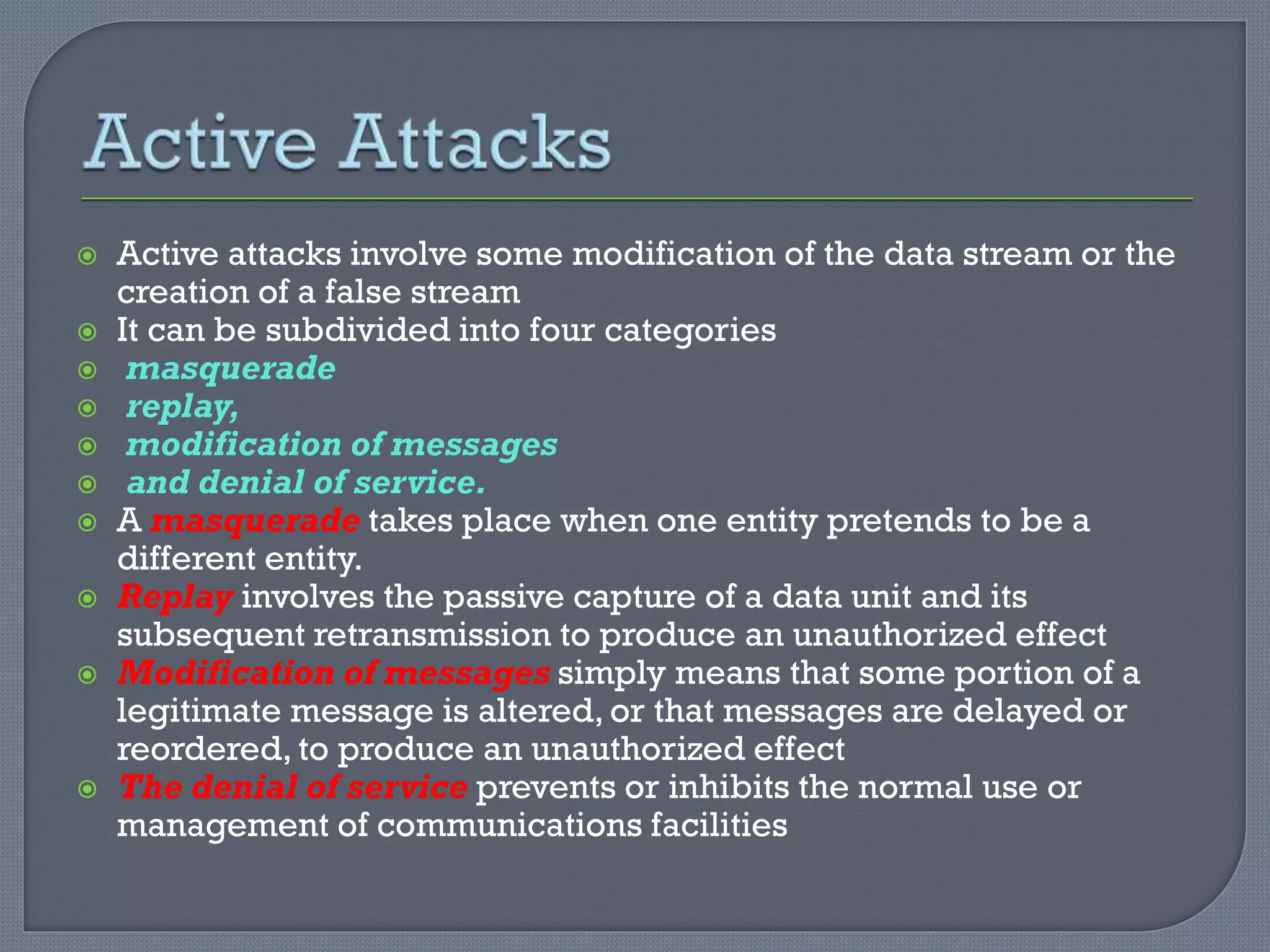 Active Attacks

Active attacks involve some modification of the data stream or the creation of a false stream

It can be subdivided into four categories

masquerade

replay,

modification of messages

and denial of service.

A masquerade takes place when one entity pretends to be a different entity.

Replay involves the passive capture of a data unit and its subsequent retransmission to produce an unauthorized effect

Modification of messages simply means that some portion of a legitimate message is altered, or that messages are delayed or reordered, to produce an unauthorized effect

The denial of service prevents or inhibits the normal use or management of communications facilities